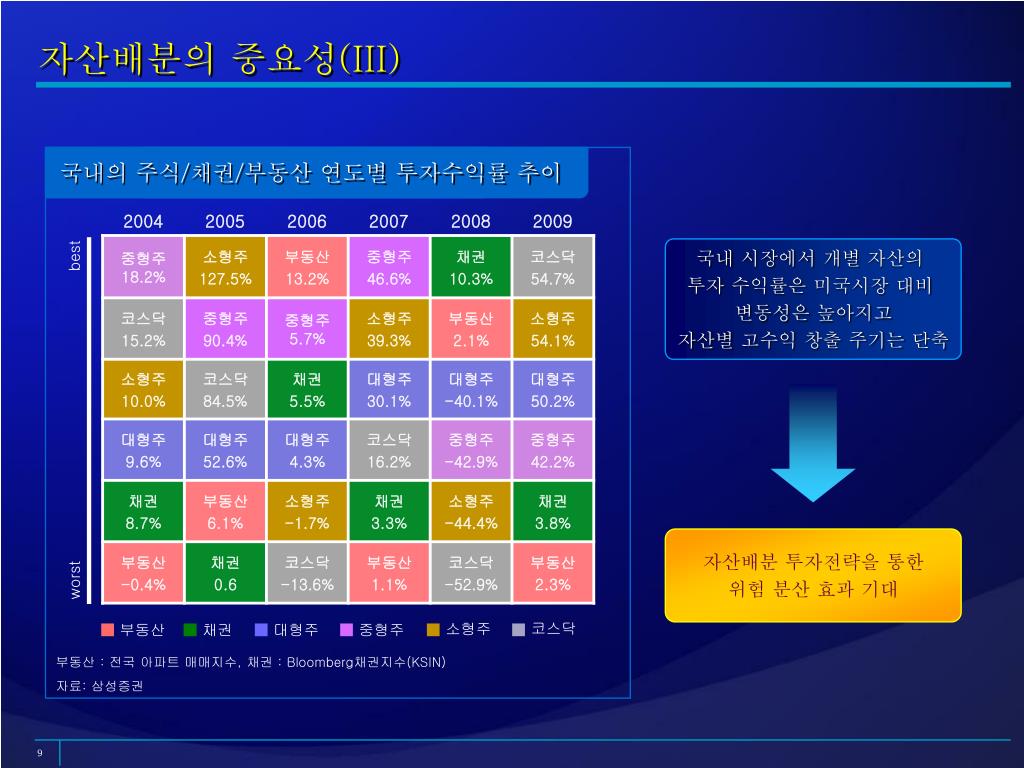 자산배분의 중요성(III)

국내의 주식/채권/부동산 연도별 투자수익률 추이

| | 2004 | 2005 | 2006 | 2007 | 2008 | 2009 |
|---|---|---|---|---|---|---|
| best | 중형주 18.2% | 소형주 127.5% | 부동산 13.2% | 중형주 46.6% | 채권 10.3% | 코스닥 54.7% |
| | 코스닥 15.2% | 중형주 90.4% | 중형주 5.7% | 소형주 39.3% | 부동산 2.1% | 소형주 54.1% |
| | 소형주 10.0% | 코스닥 84.5% | 채권 5.5% | 대형주 30.1% | 대형주 -40.1% | 대형주 50.2% |
| | 대형주 9.6% | 대형주 52.6% | 대형주 4.3% | 코스닥 16.2% | 중형주 -42.9% | 중형주 42.2% |
| | 채권 8.7% | 부동산 6.1% | 소형주 -1.7% | 채권 3.3% | 소형주 -44.4% | 채권 3.8% |
| worst | 부동산 -0.4% | 채권 0.6 | 코스닥 -13.6% | 부동산 1.1% | 코스닥 -52.9% | 부동산 2.3% |

부동산 채권 대형주 중형주 소형주 코스닥

부동산 : 전국 아파트 매매지수, 채권 : Bloomberg채권지수(KSIN)
자료: 삼성증권

국내 시장에서 개별 자산의 투자 수익률은 미국시장 대비 변동성은 높아지고 자산별 고수익 창출 주기는 단축

자산배분 투자전략을 통한 위험 분산 효과 기대

9